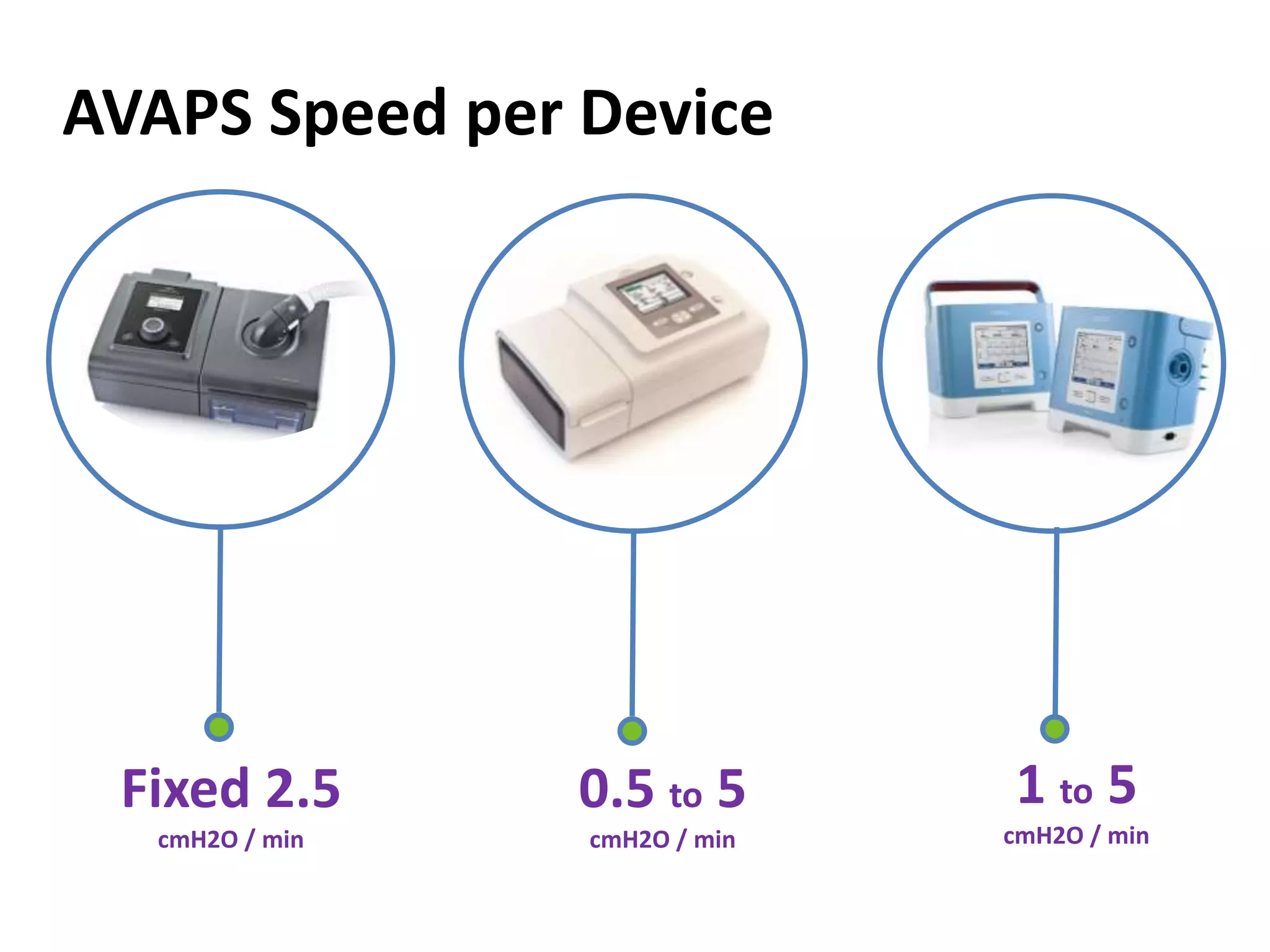 AVAPS Speed per Device

Fixed 2.5
cmH2O / min

0.5 to 5
cmH2O / min

1 to 5
cmH2O / min